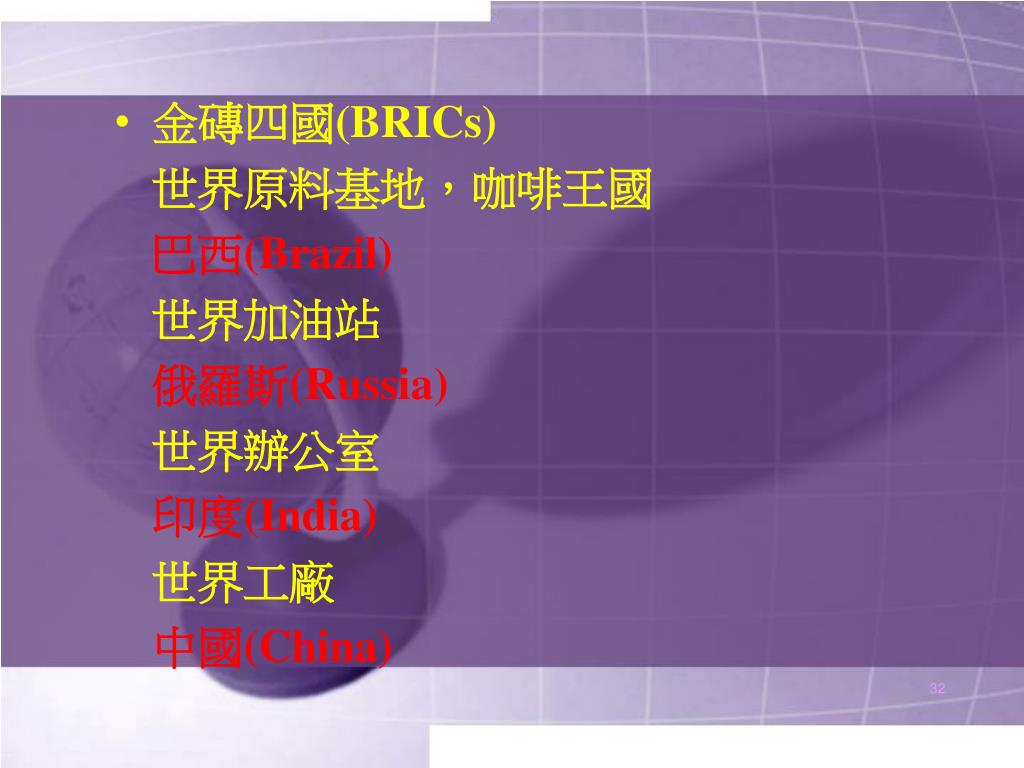 • 金磚四國(BRICs)

世界原料基地，咖啡王國

巴西(Brazil)

世界加油站

俄羅斯(Russia)

世界辦公室

印度(India)

世界工廠

中國(China)

32